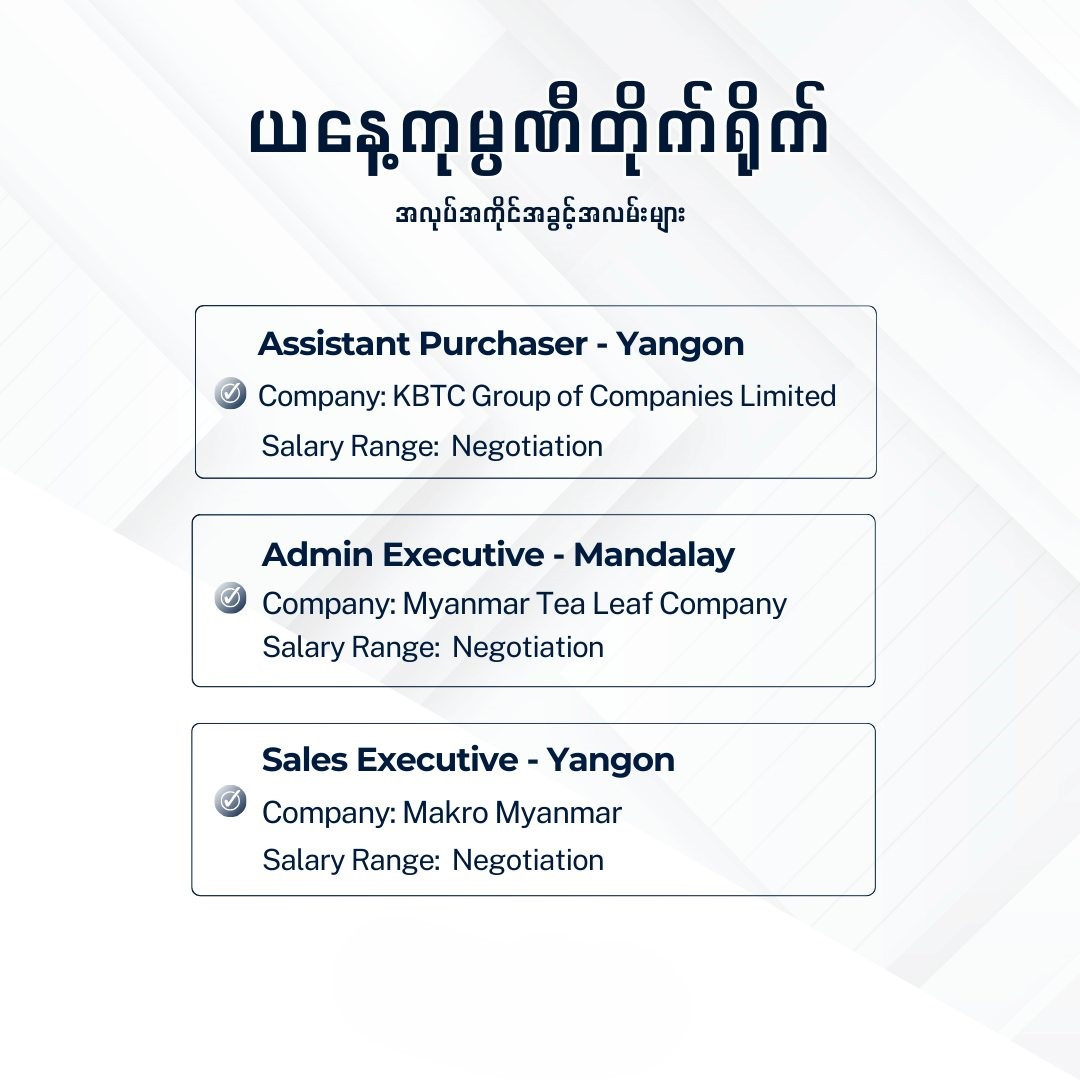 ယနေ့ကုမ္ပဏီတိုက်ရိုက်

အလုပ်အကိုင်အခွင့်အလမ်းများ

Assistant Purchaser - Yangon
Company: KBTC Group of Companies Limited
Salary Range: Negotiation

Admin Executive - Mandalay
Company: Myanmar Tea Leaf Company
Salary Range: Negotiation

Sales Executive - Yangon
Company: Makro Myanmar
Salary Range: Negotiation